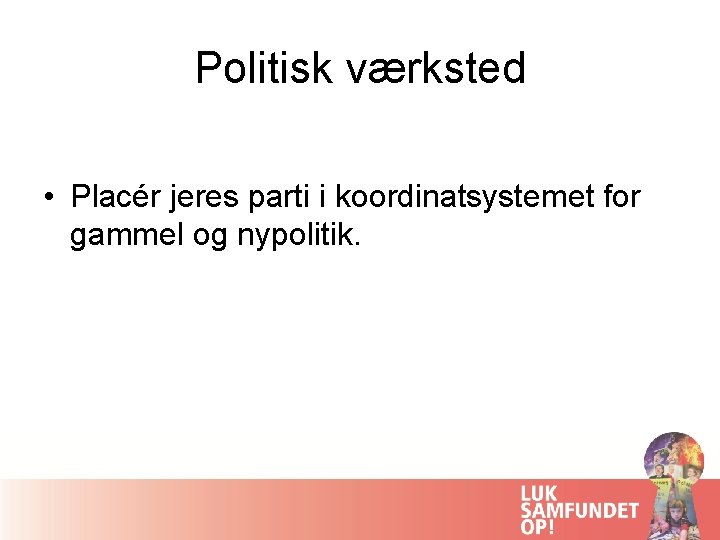 Politisk værksted

• Placér jeres parti i koordinatsystemet for gammel og nypolitik.

LUK
SAMFUNDET
OP!